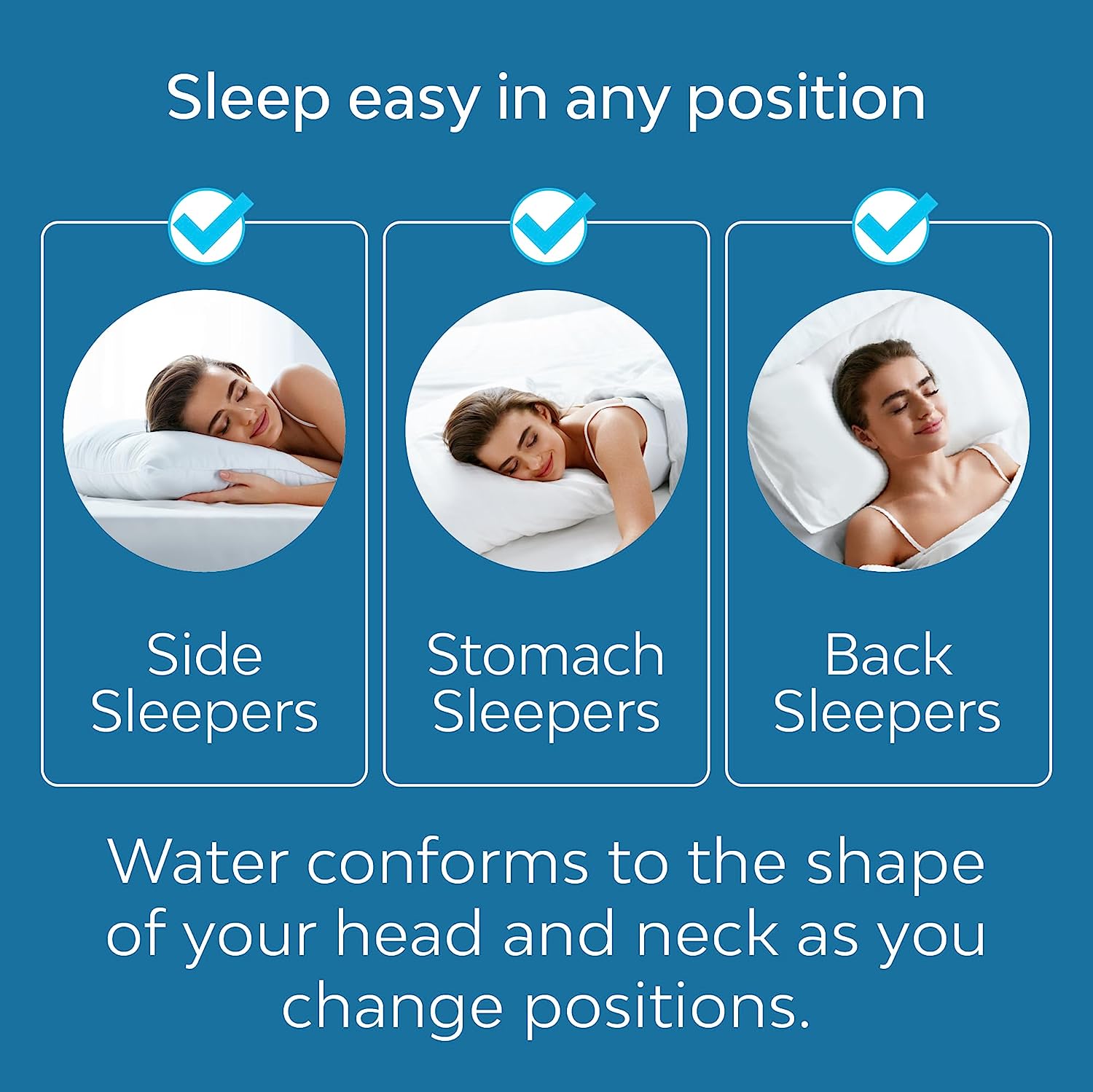 Sleep easy in any position

Side Sleepers

Stomach Sleepers

Back Sleepers

Water conforms to the shape of your head and neck as you change positions.